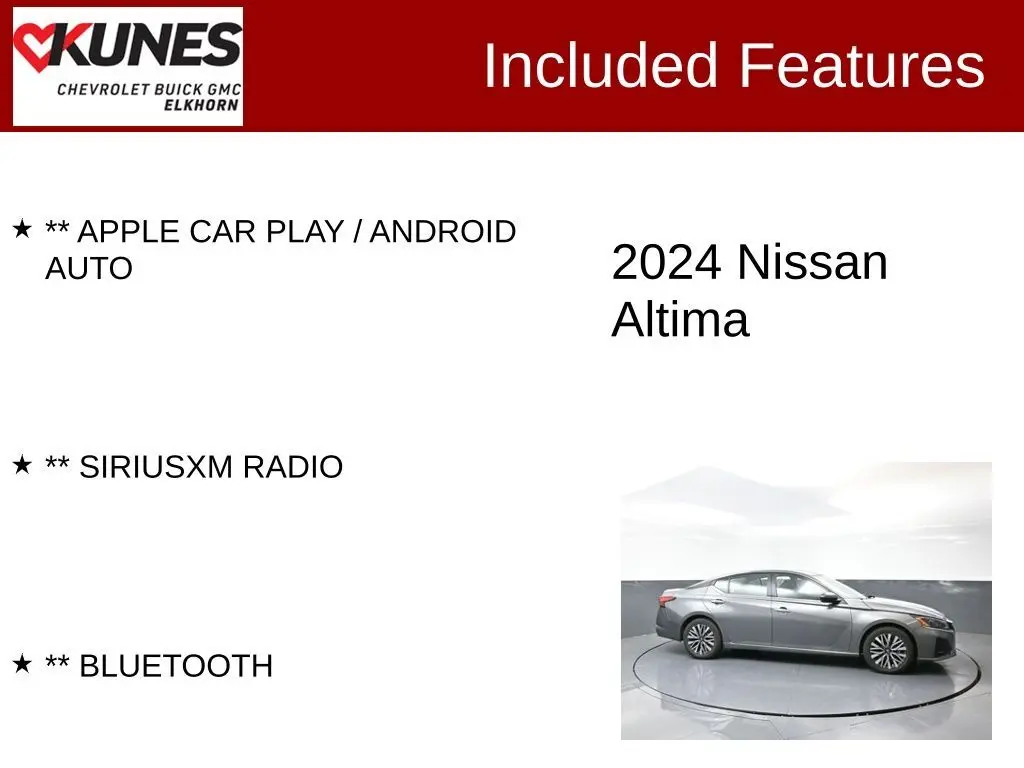 KUNES
CHEVROLET BUICK GMC
ELKHORN

Included Features

★ ** APPLE CAR PLAY / ANDROID AUTO

★ ** SIRIUSXM RADIO

★ ** BLUETOOTH

2024 Nissan Altima